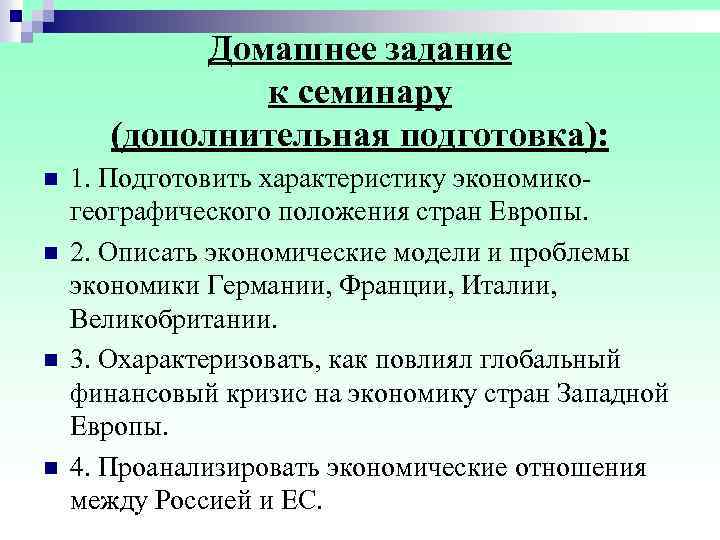 Домашнее задание
к семинару
(дополнительная подготовка):

1. Подготовить характеристику экономико-географического положения стран Европы.

2. Описать экономические модели и проблемы экономики Германии, Франции, Италии, Великобритании.

3. Охарактеризовать, как повлиял глобальный финансовый кризис на экономику стран Западной Европы.

4. Проанализировать экономические отношения между Россией и ЕС.